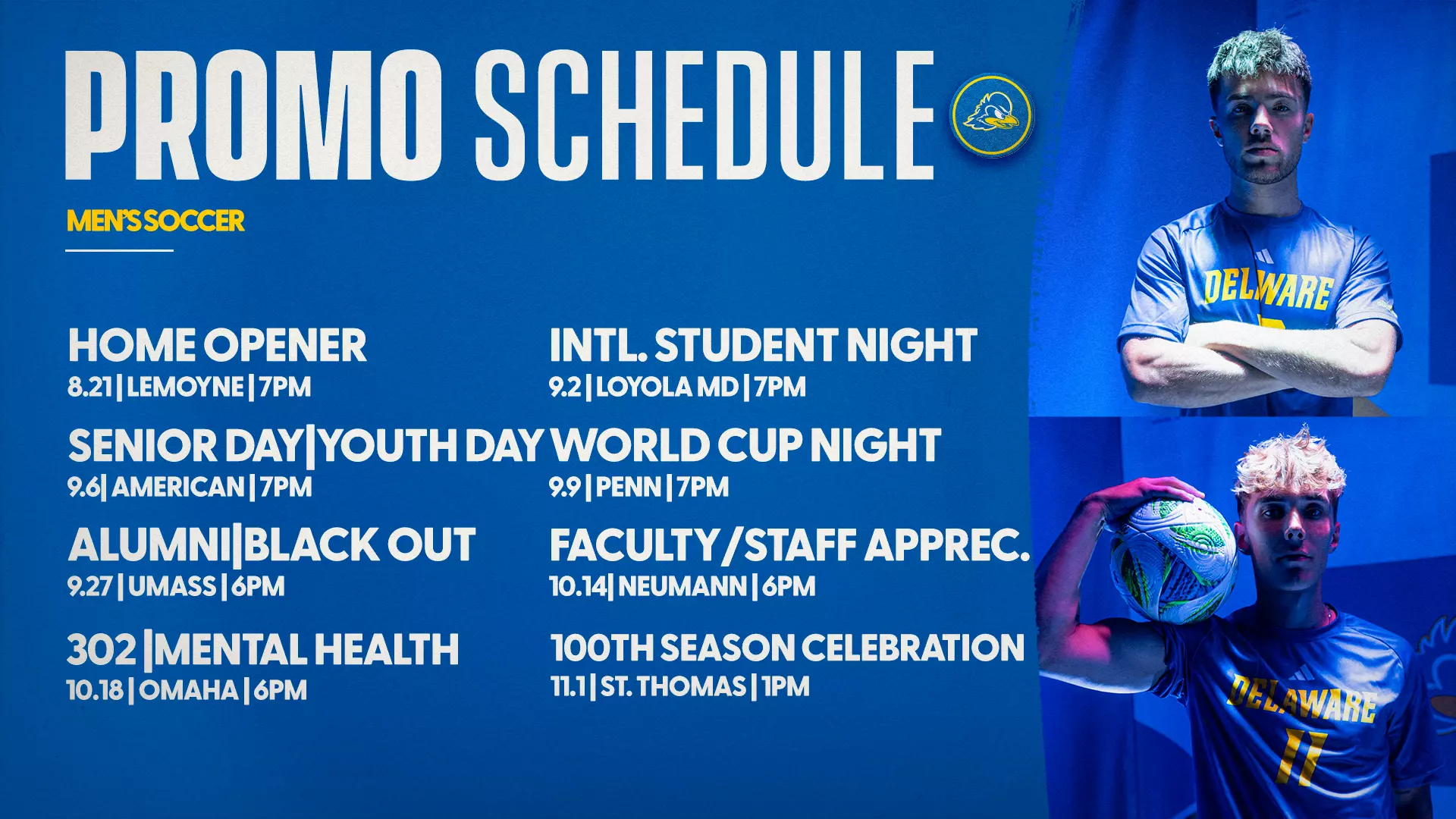 PROMO SCHEDULE

MEN'S SOCCER

HOME OPENER
8.21 | LEMOYNE | 7PM

SENIOR DAY|YOUTH DAY
9.6| AMERICAN | 7PM

ALUMNI|BLACK OUT
9.27 | UMASS | 6PM

302 |MENTAL HEALTH
10.18 | OMAHA | 6PM

INTL. STUDENT NIGHT
9.2 | LOYOLA MD | 7PM

WORLD CUP NIGHT
9.9 | PENN | 7PM

FACULTY/STAFF APPREC.
10.14| NEUMANN | 6PM

100TH SEASON CELEBRATION
11.1 | ST. THOMAS | 1PM

DELAWARE

DELAWARE
11